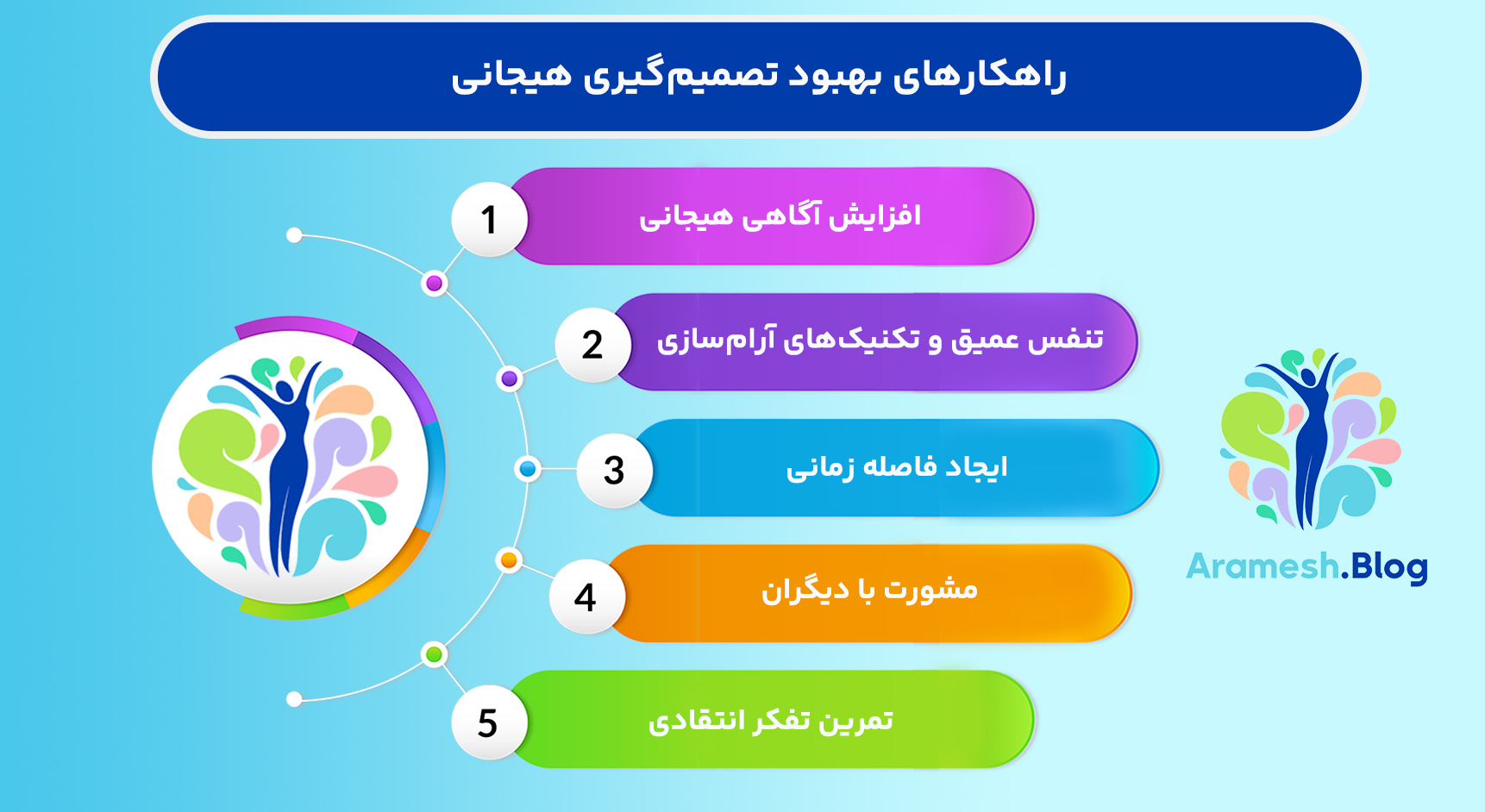 راهکارهای بهبود تصمیم‌گیری هیجانی

1 افزایش آگاهی هیجانی

2 تنفس عمیق و تکنیک‌های آرام‌سازی

3 ایجاد فاصله زمانی

4 مشورت با دیگران

5 تمرین تفکر انتقادی

Aramesh.Blog